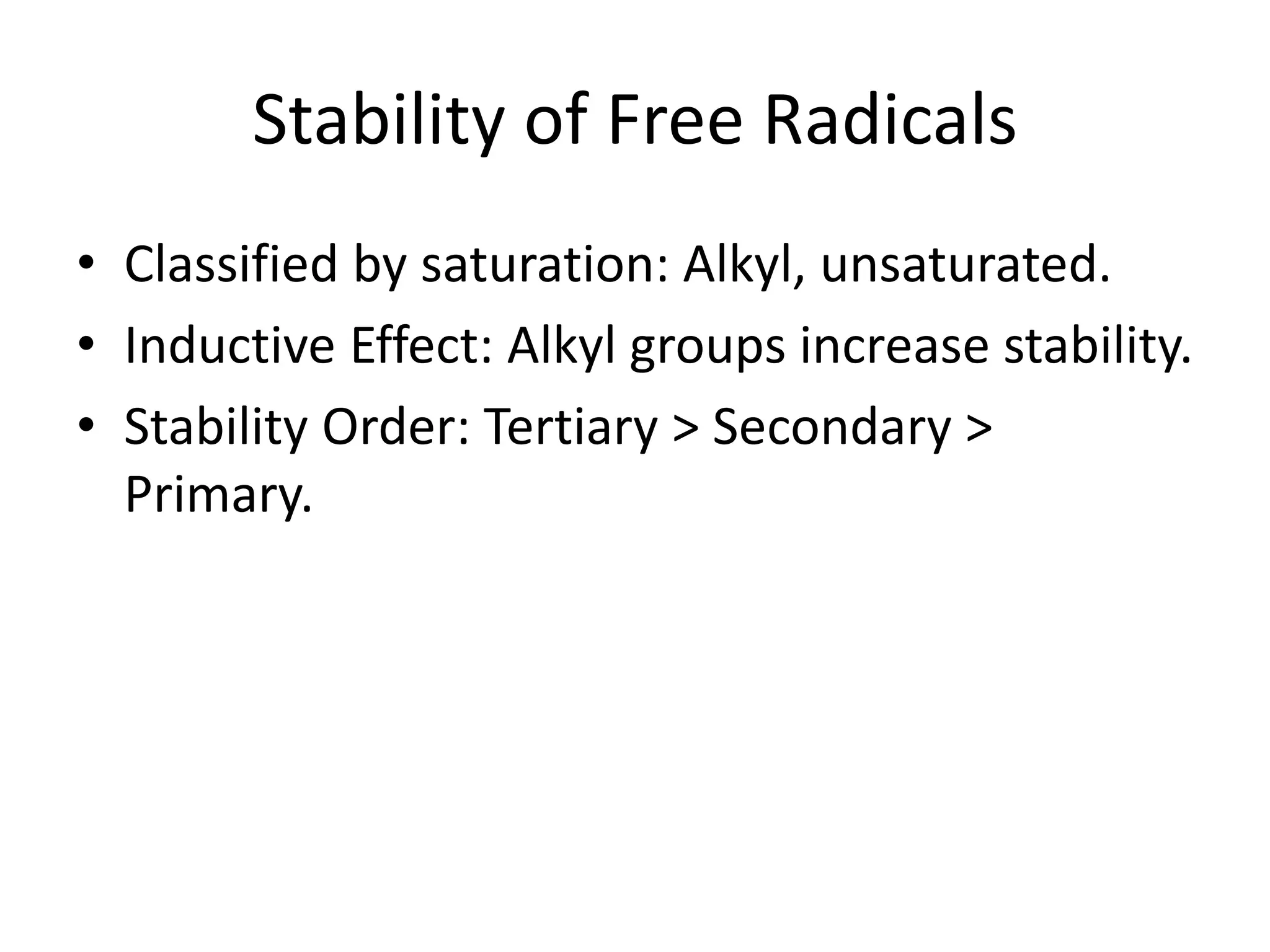 Stability of Free Radicals

• Classified by saturation: Alkyl, unsaturated.
• Inductive Effect: Alkyl groups increase stability.
• Stability Order: Tertiary > Secondary > Primary.